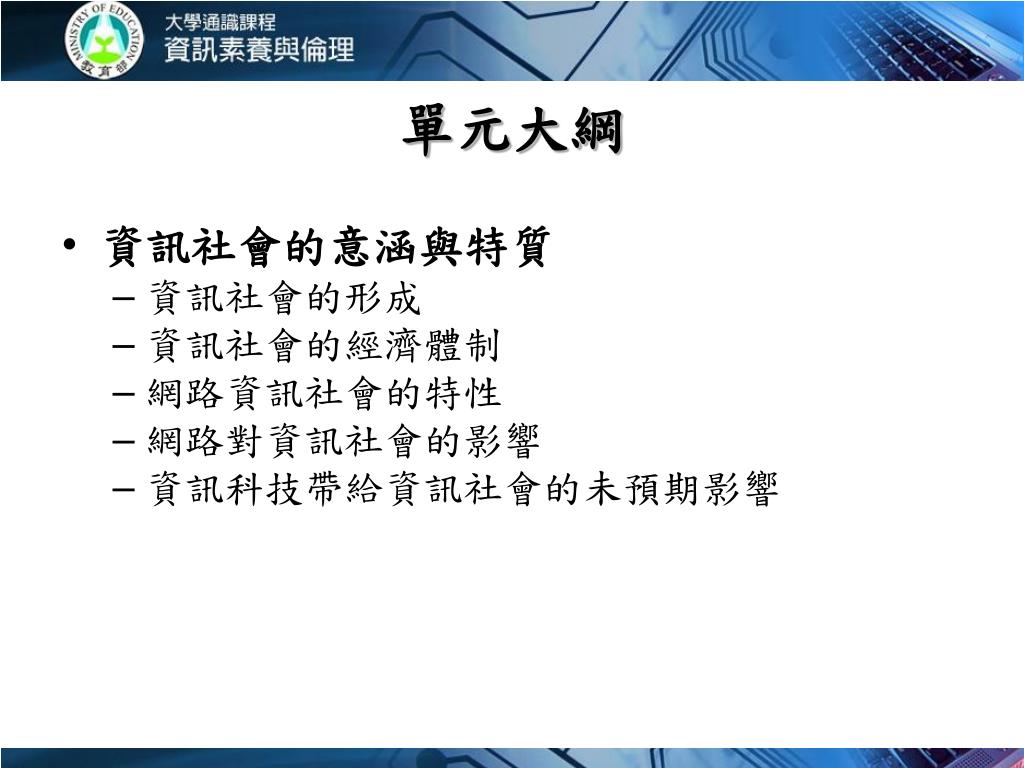 MINISTRY OF EDUCATION
教育部

大學通識課程
資訊素養與倫理

單元大綱

• 資訊社會的意涵與特質
– 資訊社會的形成
– 資訊社會的經濟體制
– 網路資訊社會的特性
– 網路對資訊社會的影響
– 資訊科技帶給資訊社會的未預期影響